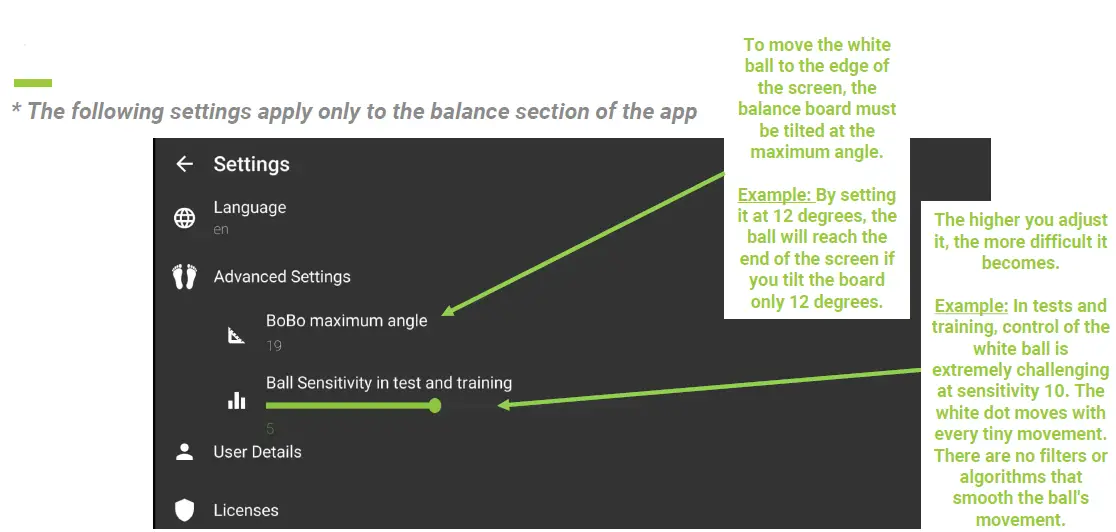 * The following settings apply only to the balance section of the app

Settings

Language
en

Advanced Settings

BoBo maximum angle
19

Ball Sensitivity in test and training
5

User Details

Licenses

To move the white ball to the edge of the screen, the balance board must be tilted at the maximum angle.

Example: By setting it at 12 degrees, the ball will reach the end of the screen if you tilt the board only 12 degrees.

The higher you adjust it, the more difficult it becomes.

Example: In tests and training, control of the white ball is extremely challenging at sensitivity 10. The white dot moves with every tiny movement. There are no filters or algorithms that smooth the ball's movement.